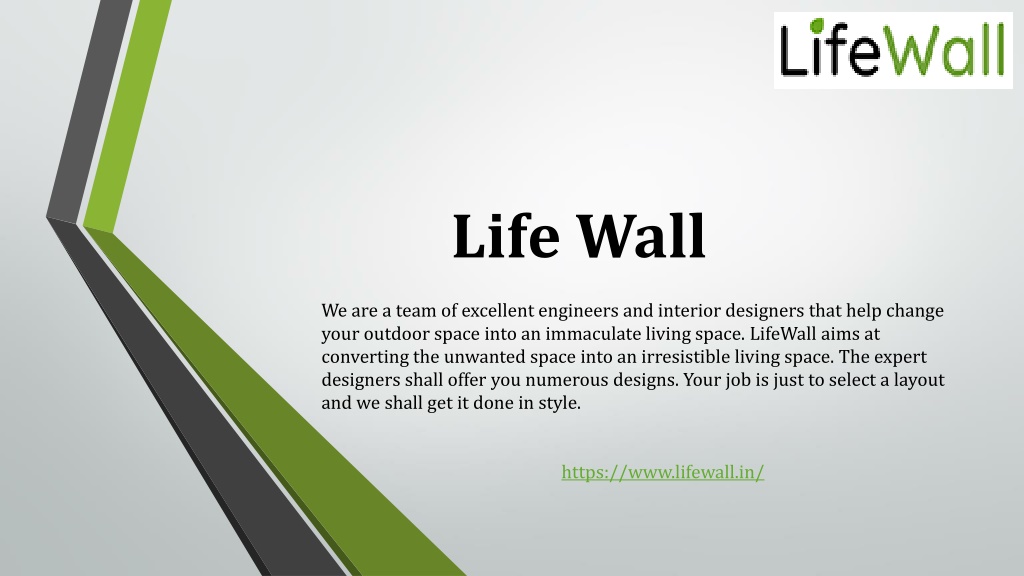 LifeWall

Life Wall

We are a team of excellent engineers and interior designers that help change your outdoor space into an immaculate living space. LifeWall aims at converting the unwanted space into an irresistible living space. The expert designers shall offer you numerous designs. Your job is just to select a layout and we shall get it done in style.

https://www.lifewall.in/